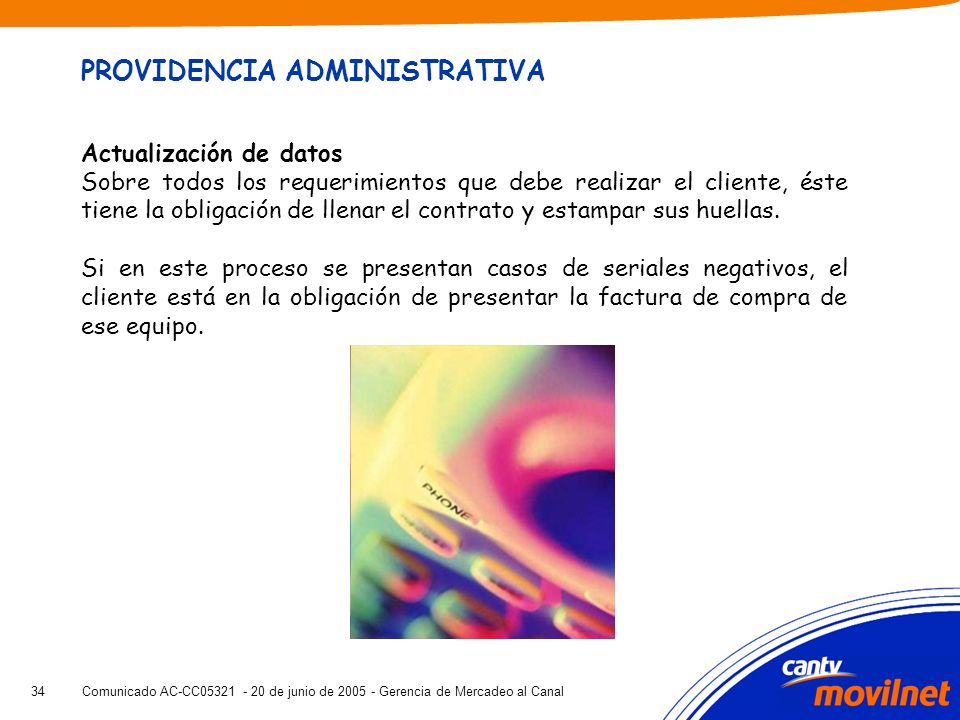 PROVIDENCIA ADMINISTRATIVA

Actualización de datos
Sobre todos los requerimientos que debe realizar el cliente, éste tiene la obligación de llenar el contrato y estampar sus huellas.

Si en este proceso se presentan casos de seriales negativos, el cliente está en la obligación de presentar la factura de compra de ese equipo.

PHONE

34 Comunicado AC-CC05321 - 20 de junio de 2005 - Gerencia de Mercadeo al Canal

cantv movilnet